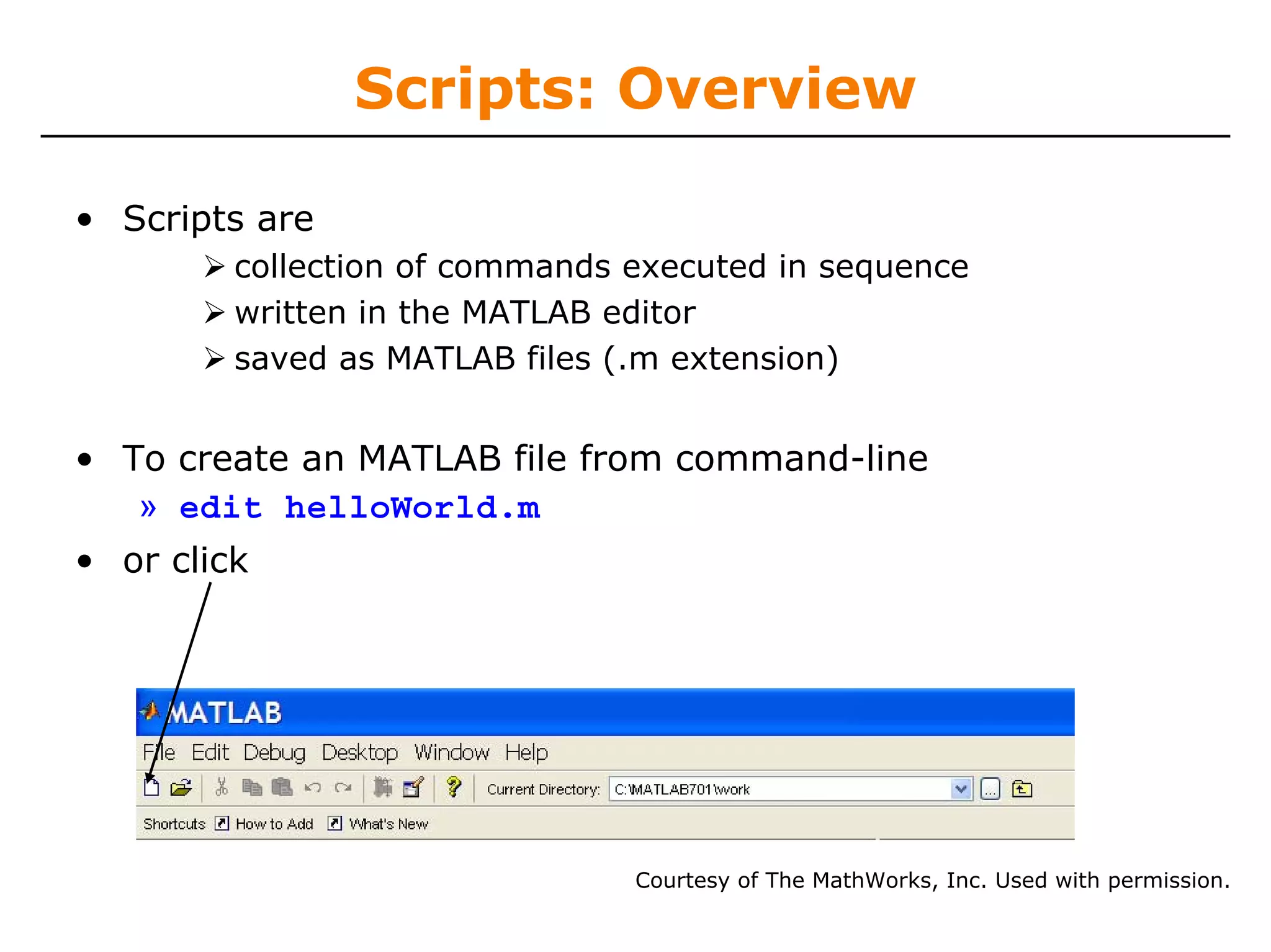 Scripts: Overview

• Scripts are
  ➢ collection of commands executed in sequence
  ➢ written in the MATLAB editor
  ➢ saved as MATLAB files (.m extension)

• To create an MATLAB file from command-line
  » edit helloWorld.m
• or click

MATLAB
File Edit Debug Desktop Window Help
Current Directory: C:\MATLAB701\work
Shortcuts How to Add What's New

Courtesy of The MathWorks, Inc. Used with permission.